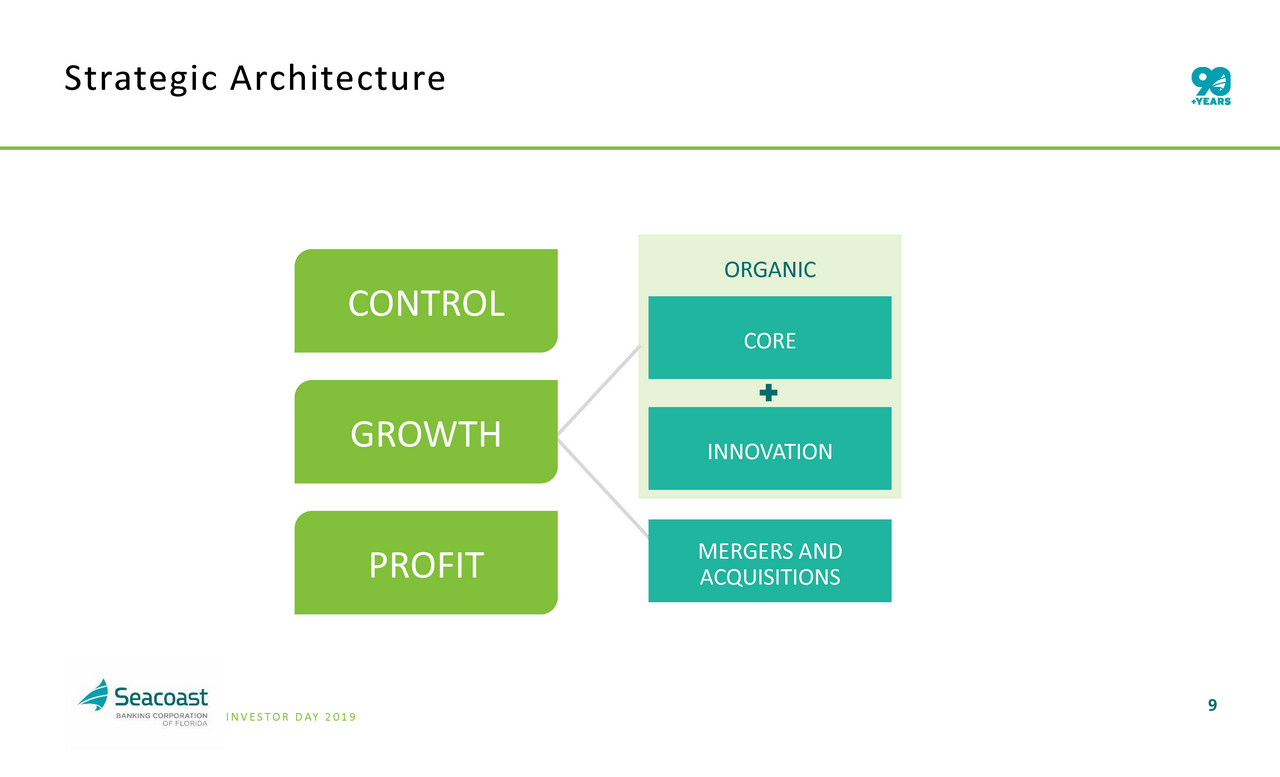 Strategic Architecture

90
+YEARS

CONTROL

GROWTH

PROFIT

ORGANIC

CORE

+

INNOVATION

MERGERS AND ACQUISITIONS

Seacoast
BANKING CORPORATION OF FLORIDA

INVESTOR DAY 2019

9